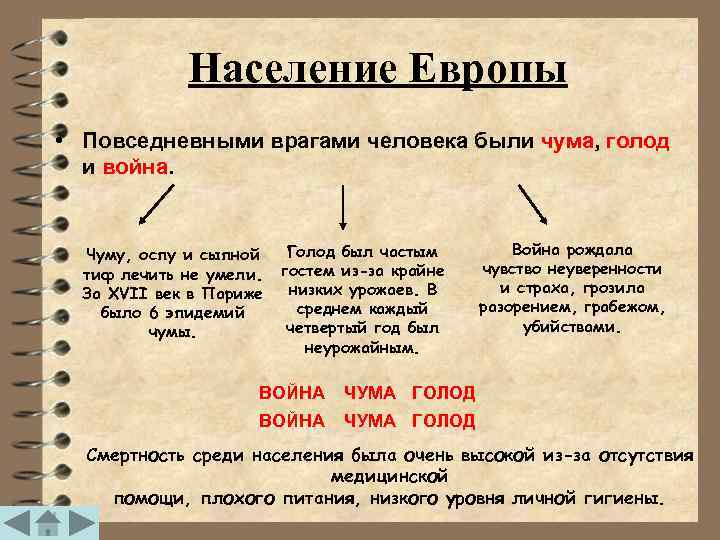 Население Европы

• Повседневными врагами человека были чума, голод и война.

Чуму, оспу и сыпной тиф лечить не умели. За XVII век в Париже было 6 эпидемий чумы.

Голод был частым гостем из-за крайне низких урожаев. В среднем каждый четвертый год был неурожайным.

Война рождала чувство неуверенности и страха, грозила разорением, грабежом, убийствами.

ВОЙНА ЧУМА ГОЛОД
ВОЙНА ЧУМА ГОЛОД

Смертность среди населения была очень высокой из-за отсутствия медицинской помощи, плохого питания, низкого уровня личной гигиены.